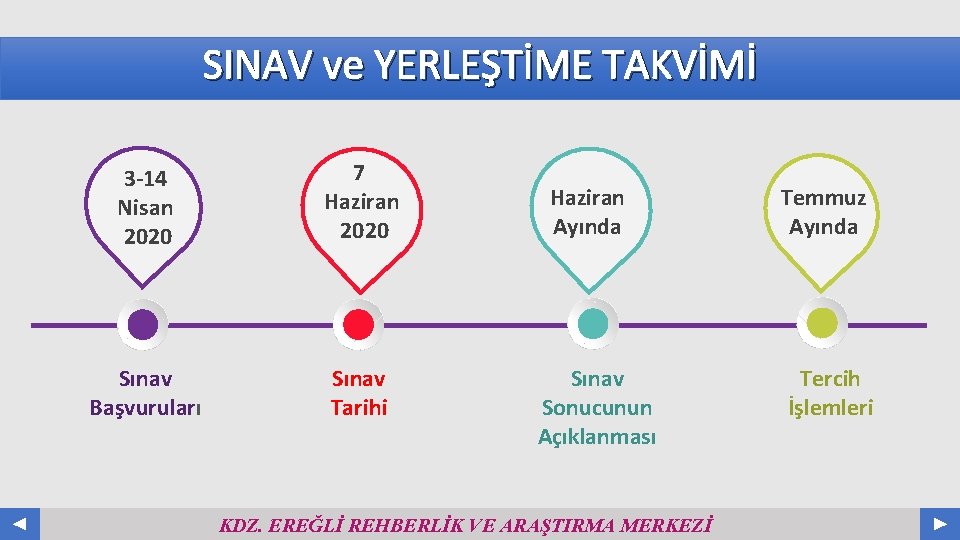 SINAV ve YERLEŞTİME TAKVİMİ

3-14 Nisan 2020

7 Haziran 2020

Haziran Ayında

Temmuz Ayında

Sınav Başvuruları

Sınav Tarihi

Sınav Sonucunun Açıklanması

Tercih İşlemleri

KDZ. EREĞLİ REHBERLİK VE ARAŞTIRMA MERKEZİ